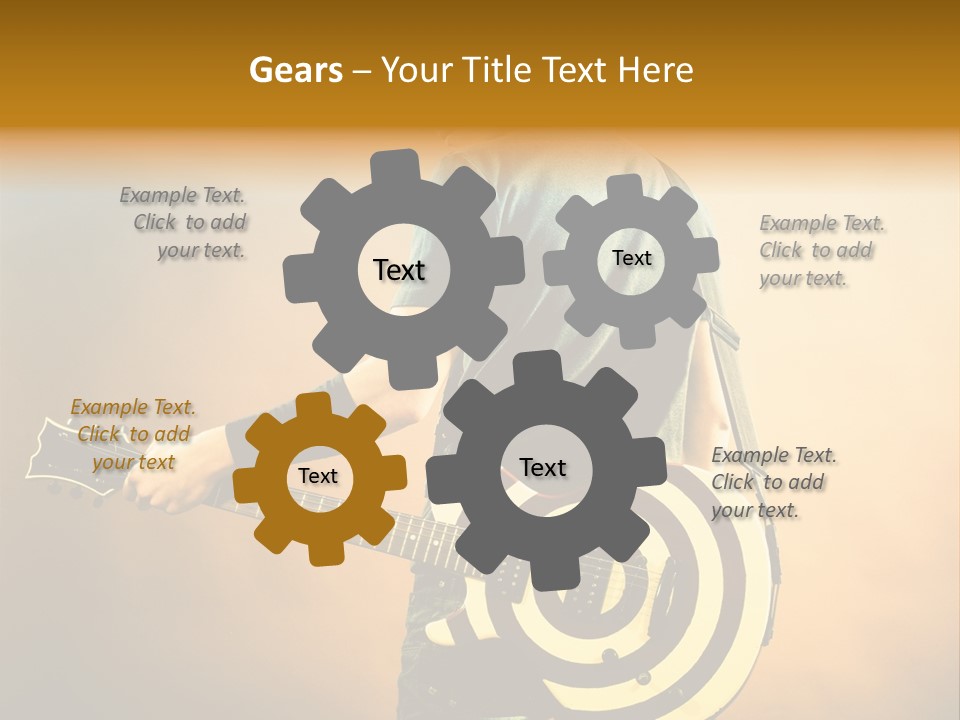 Gears – Your Title Text Here

Example Text. Click to add your text.

Text

Text

Example Text. Click to add your text.

Example Text. Click to add your text

Text

Text

Example Text. Click to add your text.